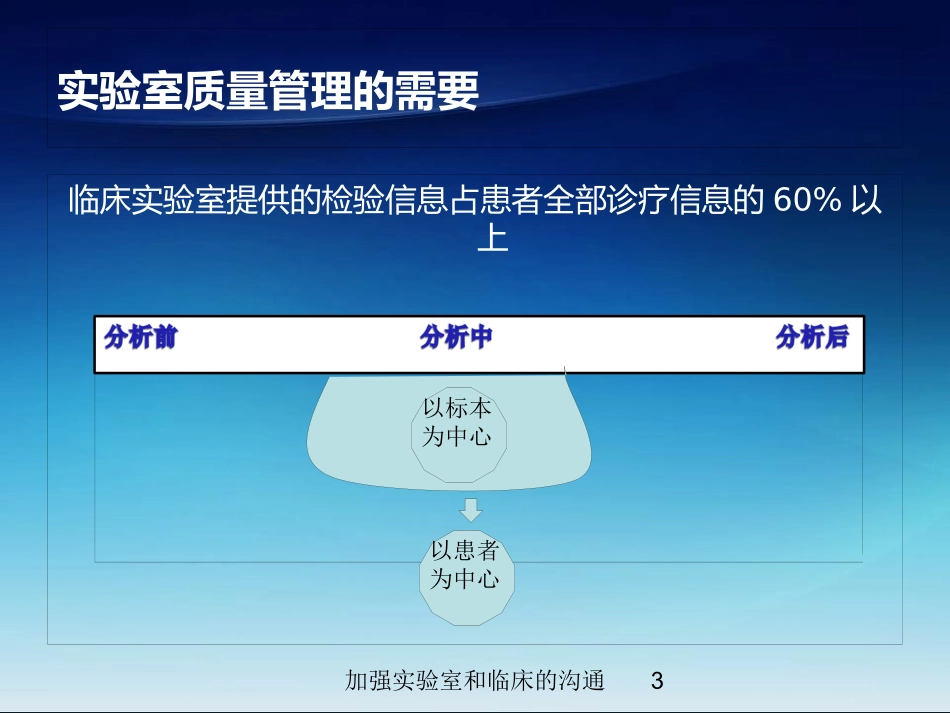 实验室质量管理的需要

临床实验室提供的检验信息占患者全部诊疗信息的 60% 以上

分析前

分析中

分析后

以标本为中心

以患者为中心

加强实验室和临床的沟通 3